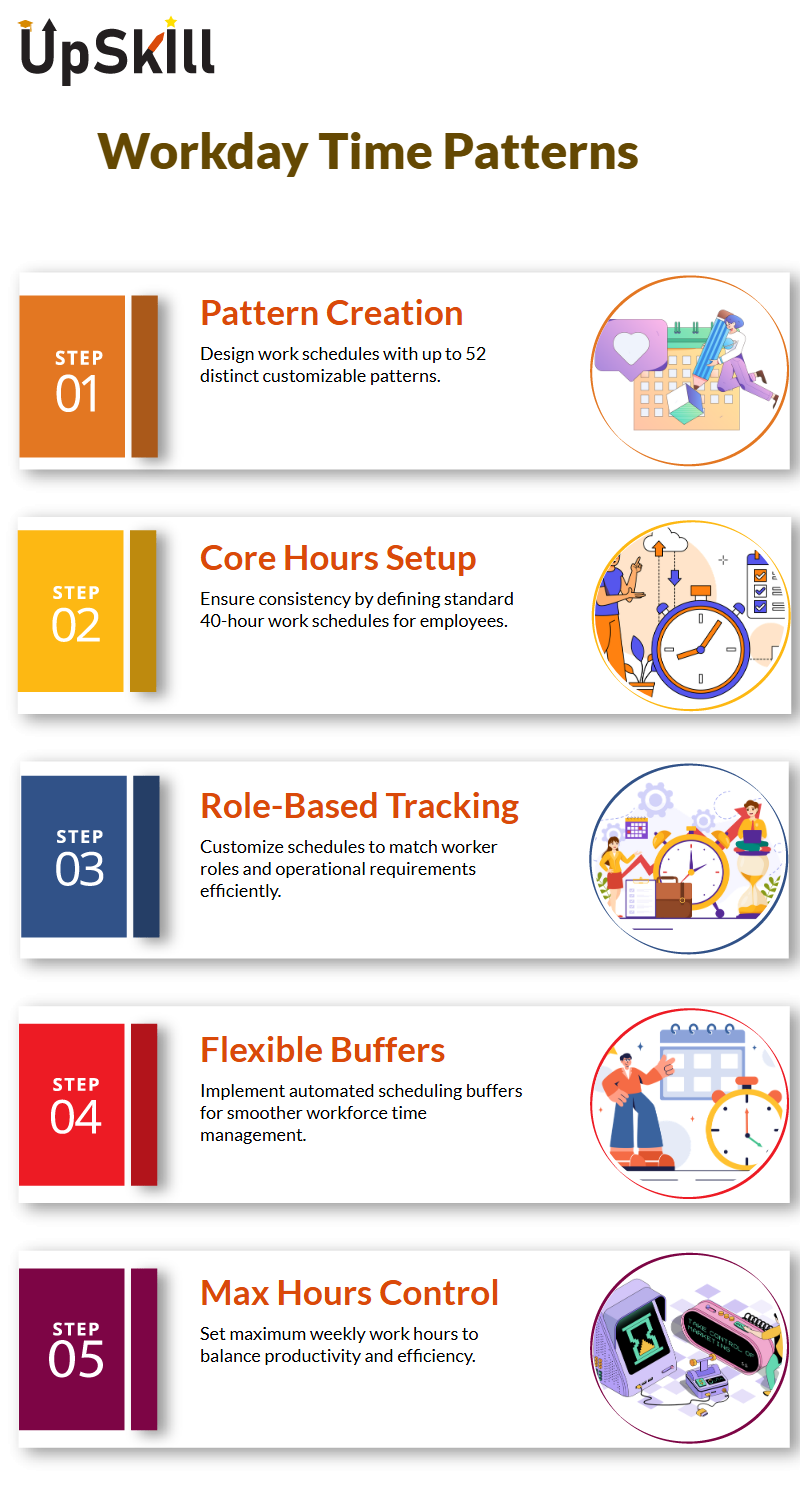 UpSkill

Workday Time Patterns

STEP 01

Pattern Creation

Design work schedules with up to 52 distinct customizable patterns.

STEP 02

Core Hours Setup

Ensure consistency by defining standard 40-hour work schedules for employees.

STEP 03

Role-Based Tracking

Customize schedules to match worker roles and operational requirements efficiently.

STEP 04

Flexible Buffers

Implement automated scheduling buffers for smoother workforce time management.

STEP 05

Max Hours Control

Set maximum weekly work hours to balance productivity and efficiency.

TIME CONTROL OF MARKETING